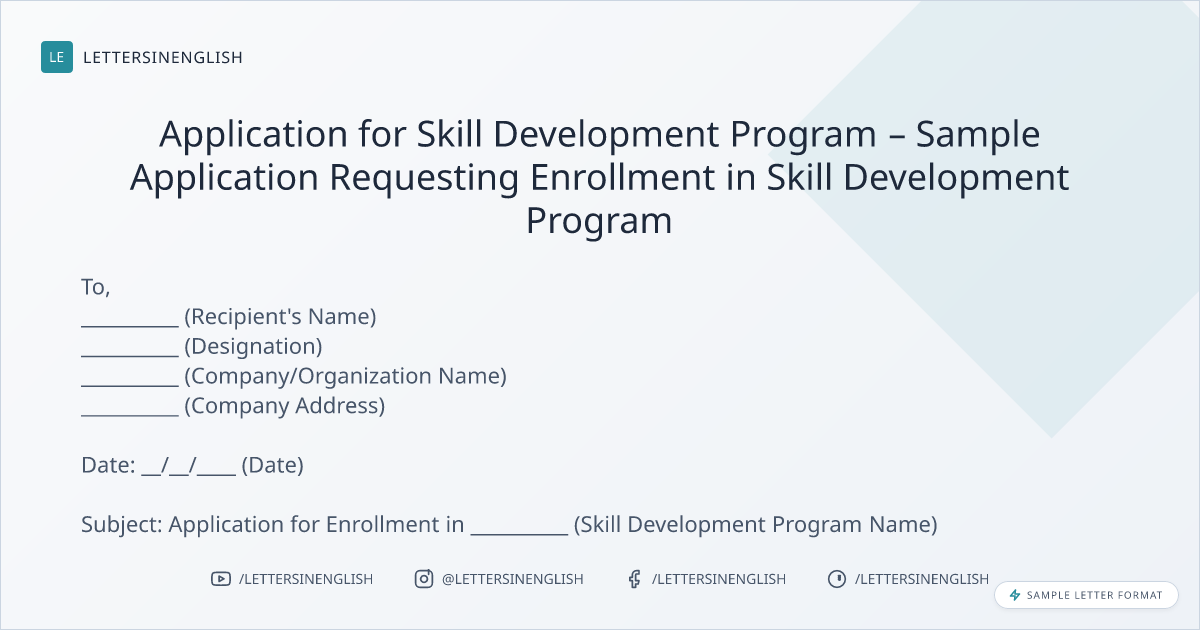 LE LETTERSINENGLISH

Application for Skill Development Program – Sample Application Requesting Enrollment in Skill Development Program

To,
__________ (Recipient's Name)
__________ (Designation)
__________ (Company/Organization Name)
__________ (Company Address)

Date: __/__/____ (Date)

Subject: Application for Enrollment in __________ (Skill Development Program Name)

/LETTERSINENGLISH @LETTERSINENGLISH /LETTERSINENGLISH /LETTERSINENGLISH

SAMPLE LETTER FORMAT